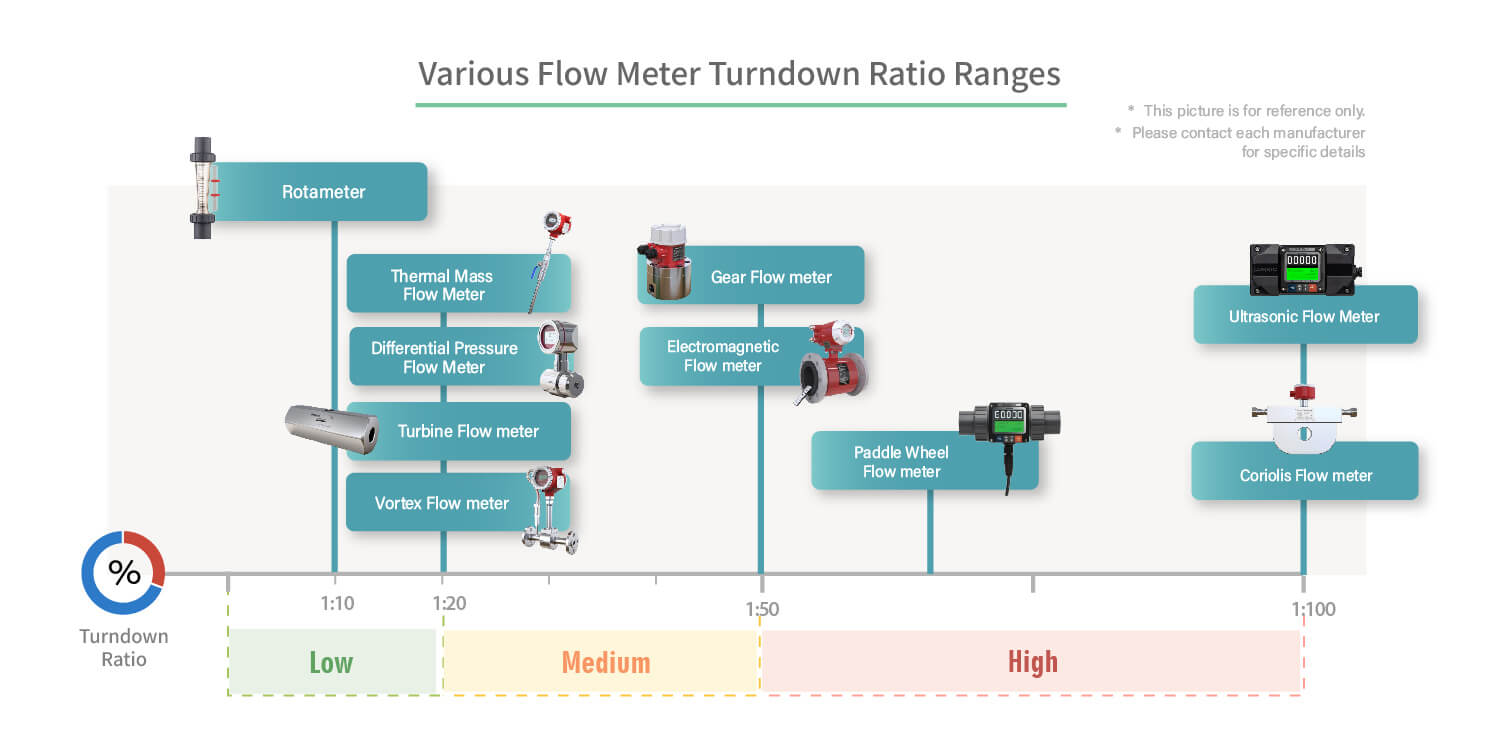 Various Flow Meter Turndown Ratio Ranges

* This picture is for reference only.
* Please contact each manufacturer for specific details

Rotameter

Thermal Mass Flow Meter

Differential Pressure Flow Meter

Turbine Flow meter

Vortex Flow meter

Gear Flow meter

Electromagnetic Flow meter

Paddle Wheel Flow meter

Ultrasonic Flow Meter

Coriolis Flow meter

%

Turndown Ratio

1:10

1:20

1:50

1:100

Low

Medium

High